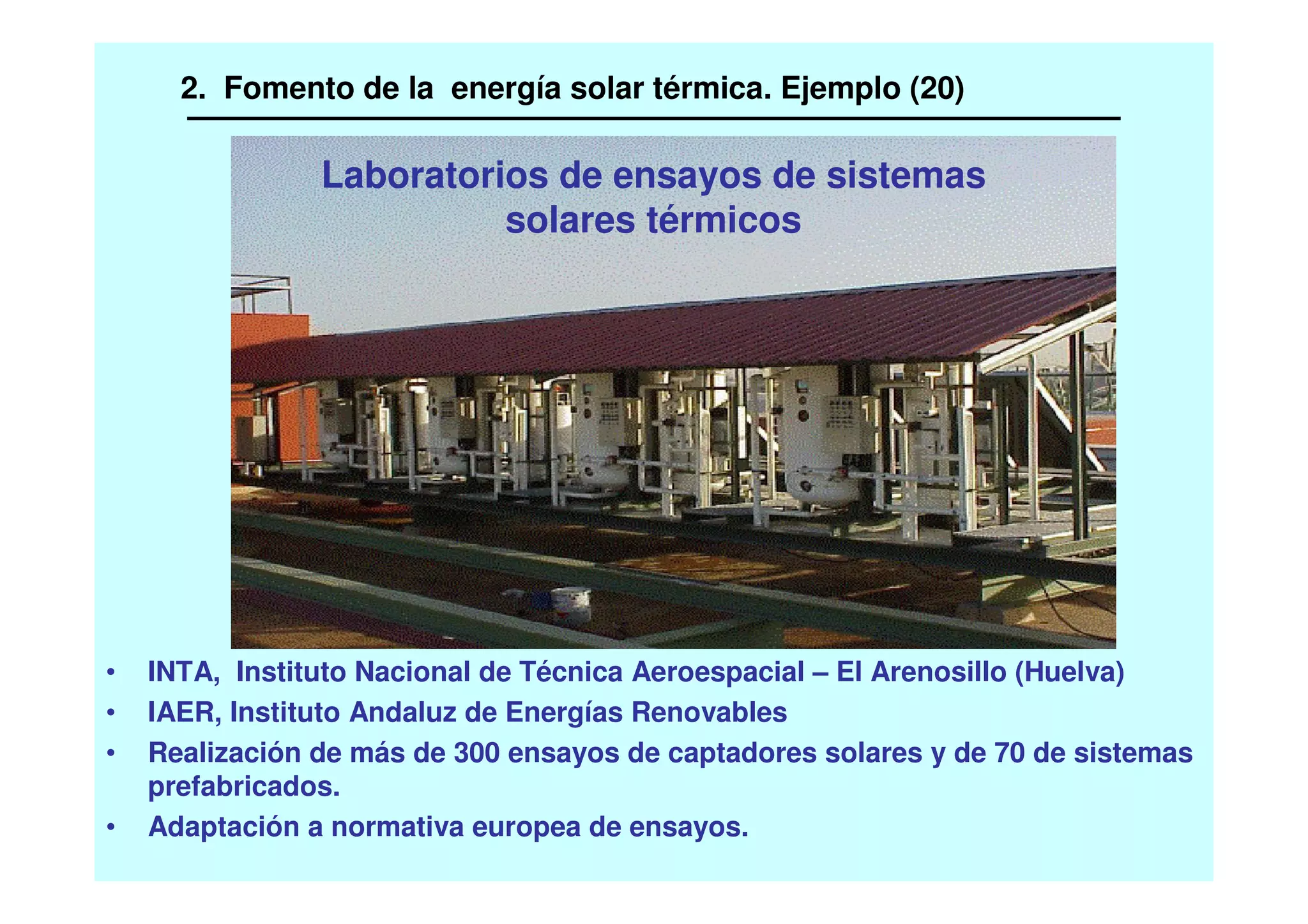 2. Fomento de la energía solar térmica. Ejemplo (20)

Laboratorios de ensayos de sistemas solares térmicos

• INTA, Instituto Nacional de Técnica Aeroespacial – El Arenosillo (Huelva)
• IAER, Instituto Andaluz de Energías Renovables
• Realización de más de 300 ensayos de captadores solares y de 70 de sistemas prefabricados.
• Adaptación a normativa europea de ensayos.